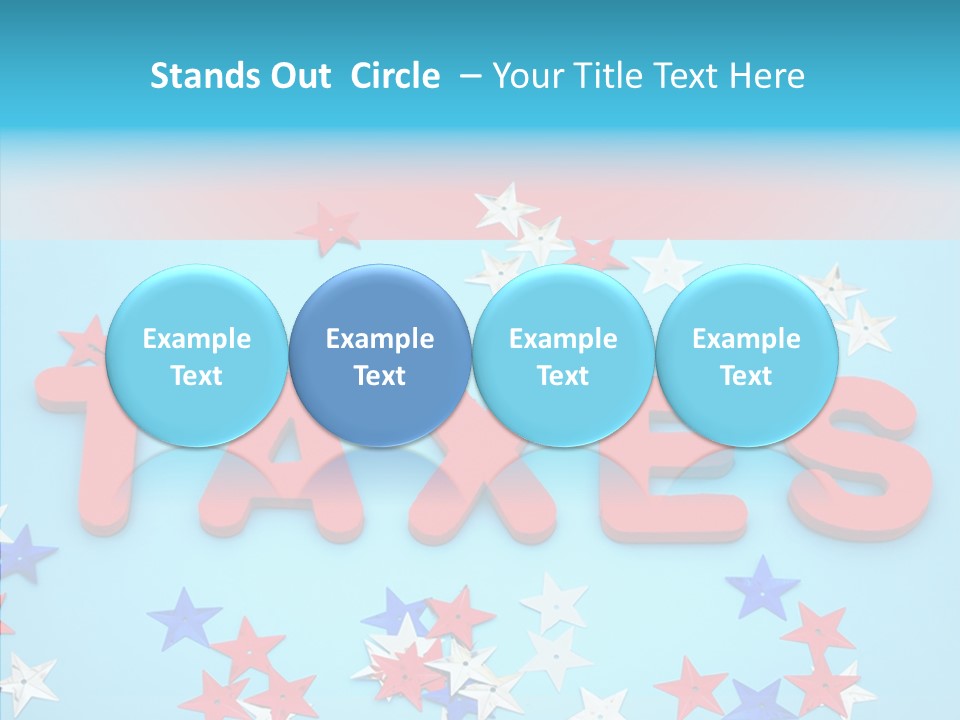 Stands Out Circle – Your Title Text Here

Example Text

Example Text

Example Text

Example Text

TAXES